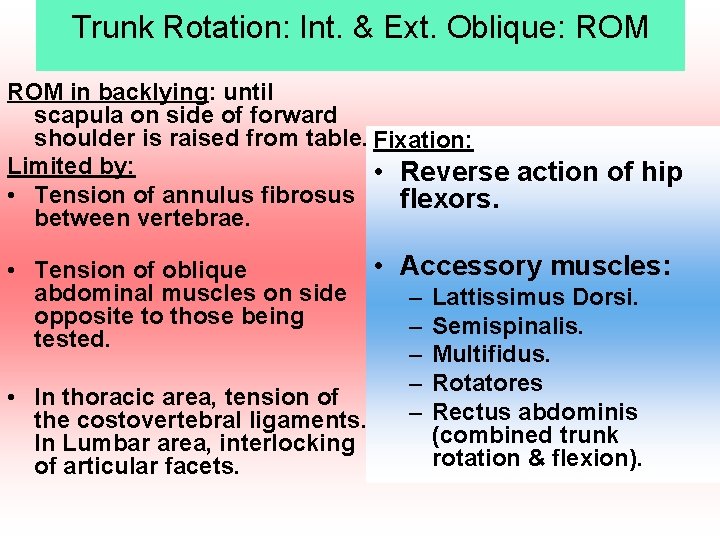 Trunk Rotation: Int. & Ext. Oblique: ROM

ROM in backlying: until scapula on side of forward shoulder is raised from table.

Limited by:

• Tension of annulus fibrosus between vertebrae.

• Tension of oblique abdominal muscles on side opposite to those being tested.

• In thoracic area, tension of the costovertebral ligaments. In Lumbar area, interlocking of articular facets.

Fixation:

• Reverse action of hip flexors.

• Accessory muscles:
– Lattissimus Dorsi.
– Semispinalis.
– Multifidus.
– Rotatores
– Rectus abdominis (combined trunk rotation & flexion).